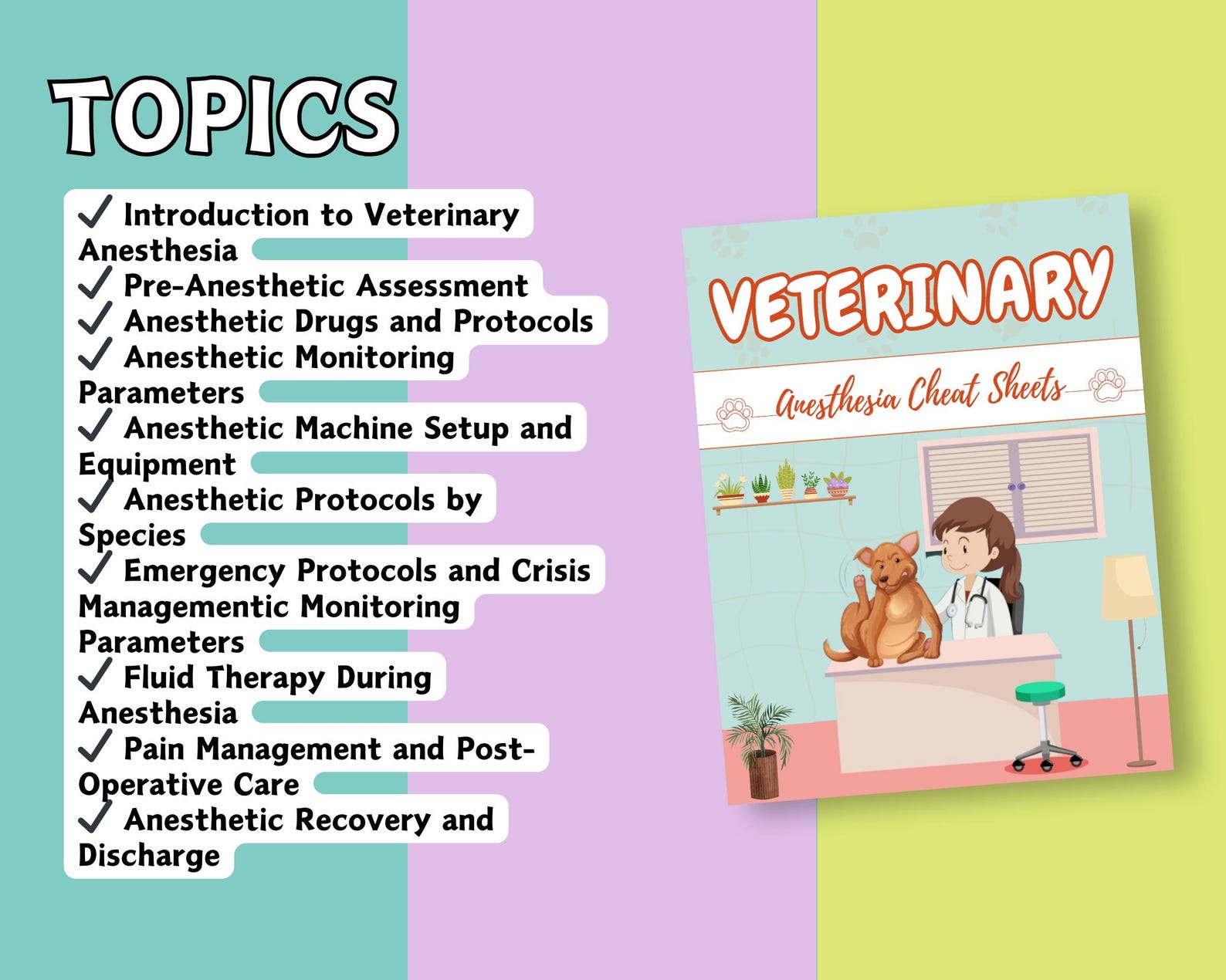 TOPICS

✓ Introduction to Veterinary Anesthesia
✓ Pre-Anesthetic Assessment
✓ Anesthetic Drugs and Protocols
✓ Anesthetic Monitoring Parameters
✓ Anesthetic Machine Setup and Equipment
✓ Anesthetic Protocols by Species
✓ Emergency Protocols and Crisis Managementic Monitoring Parameters
✓ Fluid Therapy During Anesthesia
✓ Pain Management and Post-Operative Care
✓ Anesthetic Recovery and Discharge

VETERINARY

Anesthesia Cheat Sheets